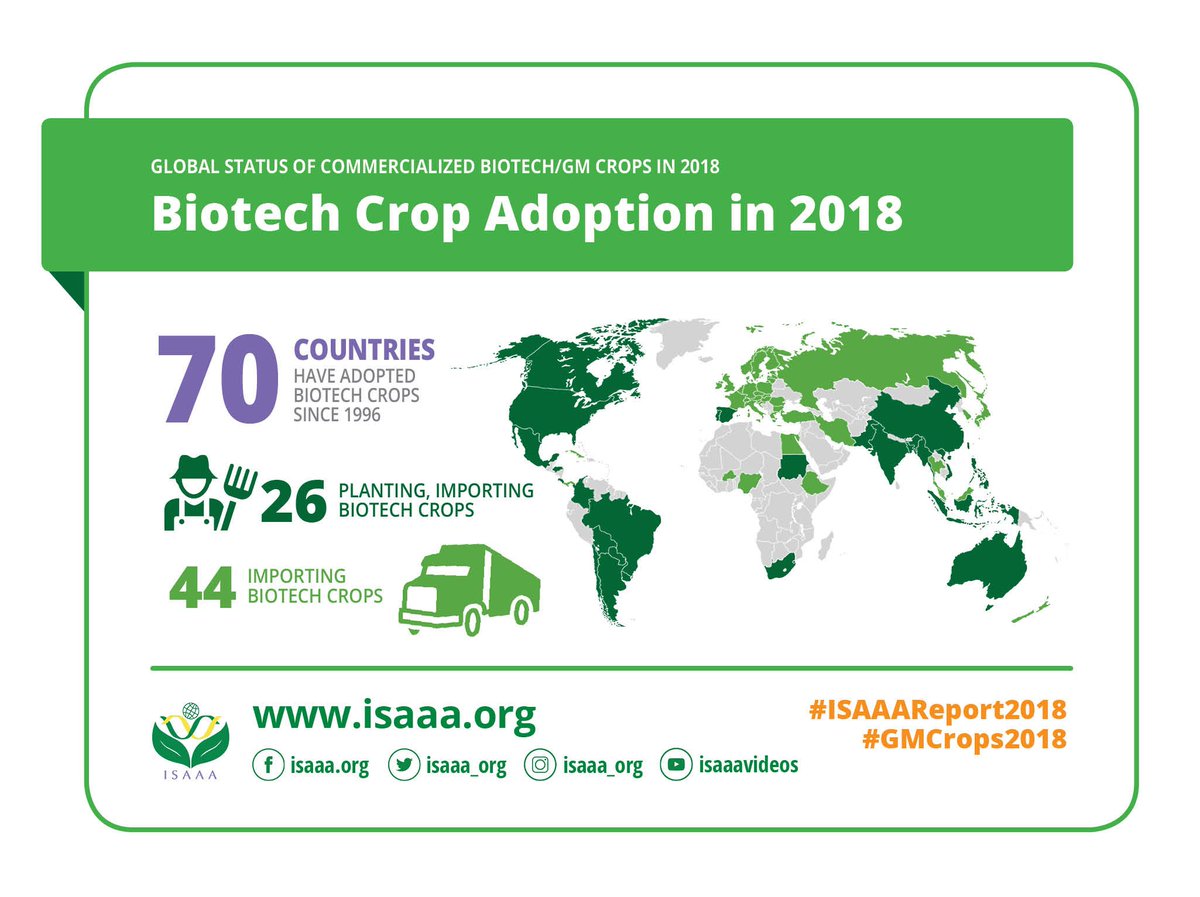 GLOBAL STATUS OF COMMERCIALIZED BIOTECH/GM CROPS IN 2018
Biotech Crop Adoption in 2018

70 COUNTRIES HAVE ADOPTED BIOTECH CROPS SINCE 1996

26 PLANTING, IMPORTING BIOTECH CROPS

44 IMPORTING BIOTECH CROPS

ISAAA

www.isaaa.org

isaaa.org isaaa_org isaaa_org isaaavideos

#ISAAAReport2018
#GMCrops2018